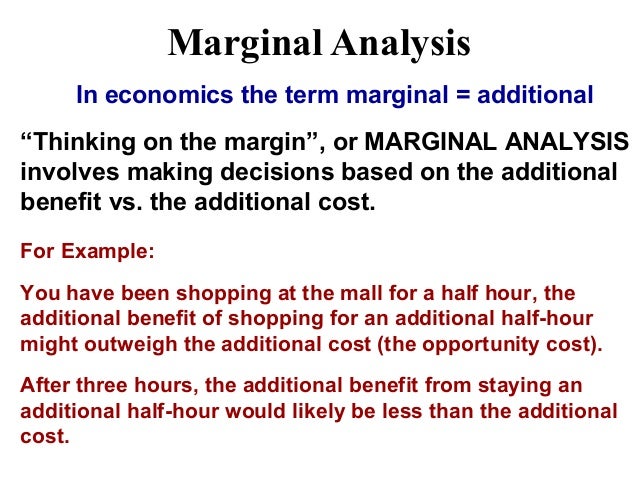 Marginal Analysis

In economics the term marginal = additional

“Thinking on the margin”, or MARGINAL ANALYSIS involves making decisions based on the additional benefit vs. the additional cost.

For Example:

You have been shopping at the mall for a half hour, the additional benefit of shopping for an additional half-hour might outweigh the additional cost (the opportunity cost).

After three hours, the additional benefit from staying an additional half-hour would likely be less than the additional cost.